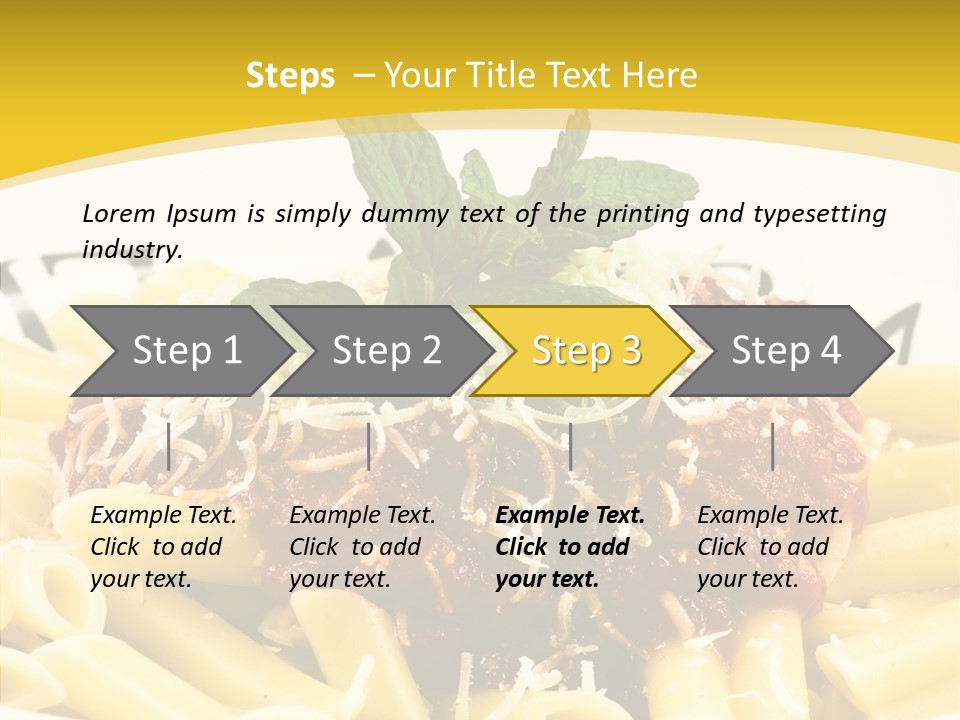 Steps – Your Title Text Here

Lorem Ipsum is simply dummy text of the printing and typesetting industry.

Step 1

Step 2

Step 3

Step 4

Example Text. Click to add your text.

Example Text. Click to add your text.

Example Text. Click to add your text.

Example Text. Click to add your text.